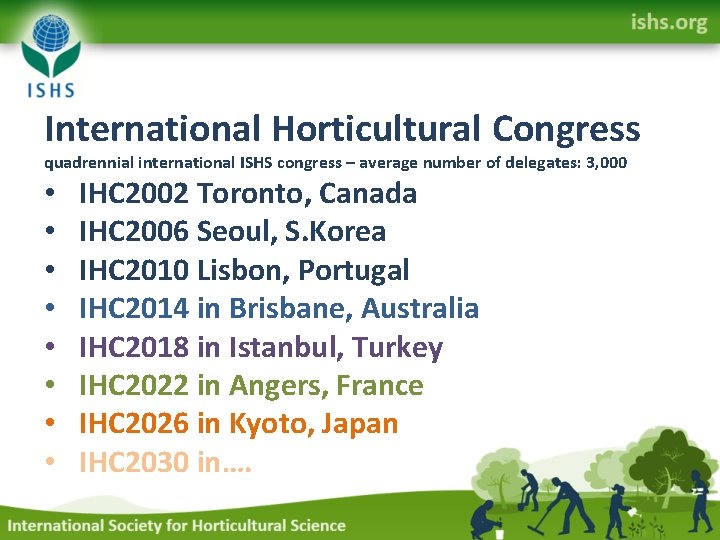 ishs.org

ISHS

International Horticultural Congress

quadrennial international ISHS congress – average number of delegates: 3,000

• IHC2002 Toronto, Canada
• IHC2006 Seoul, S.Korea
• IHC2010 Lisbon, Portugal
• IHC2014 in Brisbane, Australia
• IHC2018 in Istanbul, Turkey
• IHC2022 in Angers, France
• IHC2026 in Kyoto, Japan
• IHC2030 in....

International Society for Horticultural Science